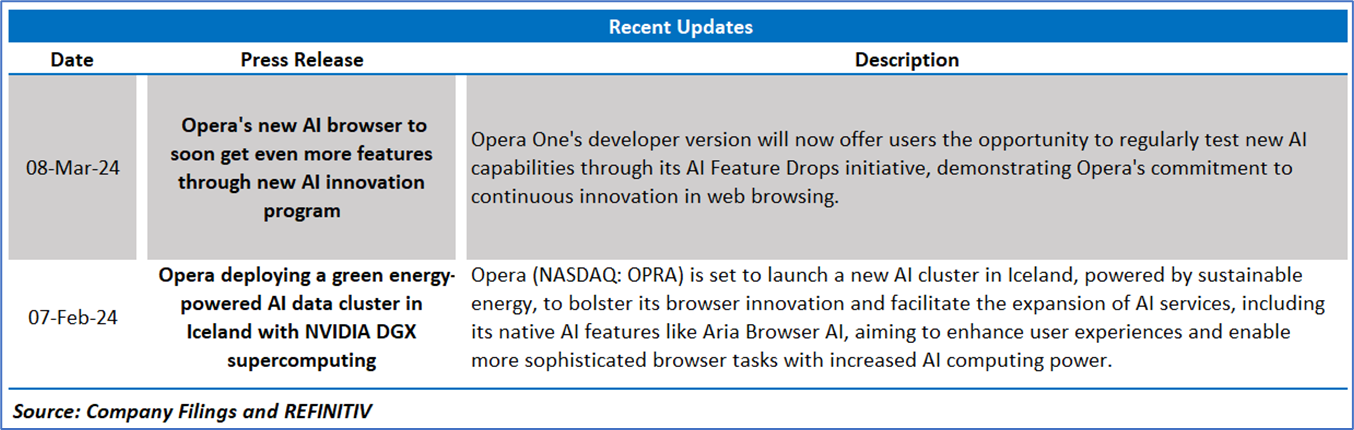 Recent Updates

| Date | Press Release | Description |
|---|---|---|
| 08-Mar-24 | Opera's new AI browser to soon get even more features through new AI innovation program | Opera One's developer version will now offer users the opportunity to regularly test new AI capabilities through its AI Feature Drops initiative, demonstrating Opera's commitment to continuous innovation in web browsing. |
| 07-Feb-24 | Opera deploying a green energy-powered AI data cluster in Iceland with NVIDIA DGX supercomputing | Opera (NASDAQ: OPRA) is set to launch a new AI cluster in Iceland, powered by sustainable energy, to bolster its browser innovation and facilitate the expansion of AI services, including its native AI features like Aria Browser AI, aiming to enhance user experiences and enable more sophisticated browser tasks with increased AI computing power. |

Source: Company Filings and REFINITIV